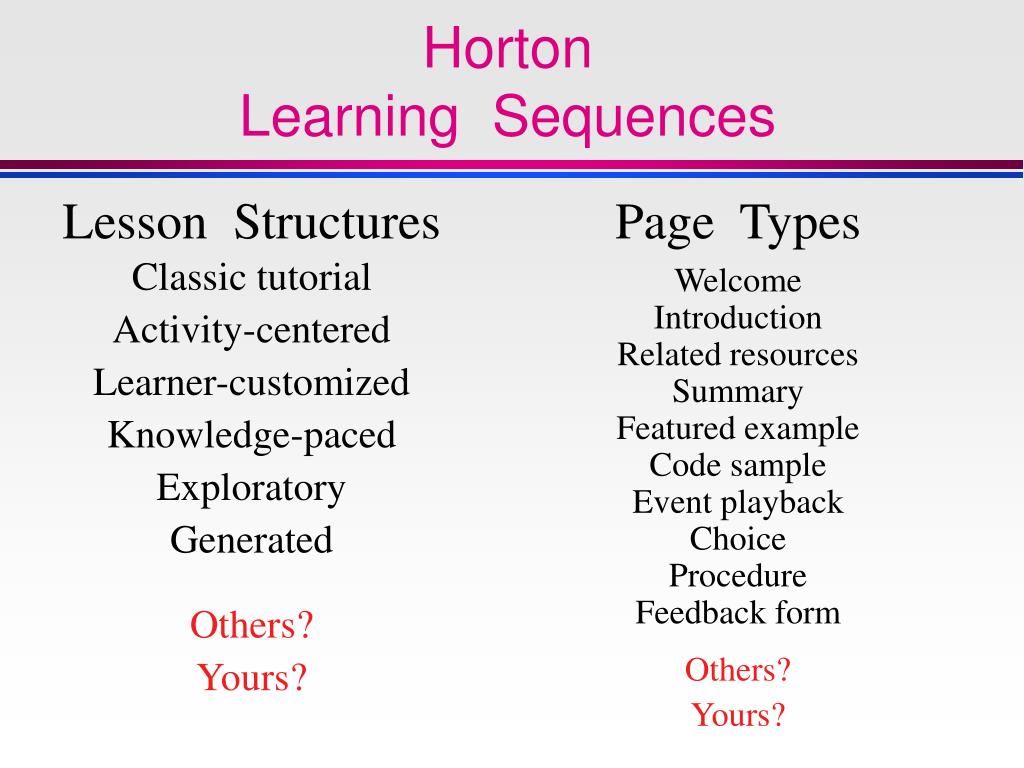 Horton
Learning Sequences

Lesson Structures
Classic tutorial
Activity-centered
Learner-customized
Knowledge-paced
Exploratory
Generated

Others?
Yours?

Page Types
Welcome
Introduction
Related resources
Summary
Featured example
Code sample
Event playback
Choice
Procedure
Feedback form

Others?
Yours?